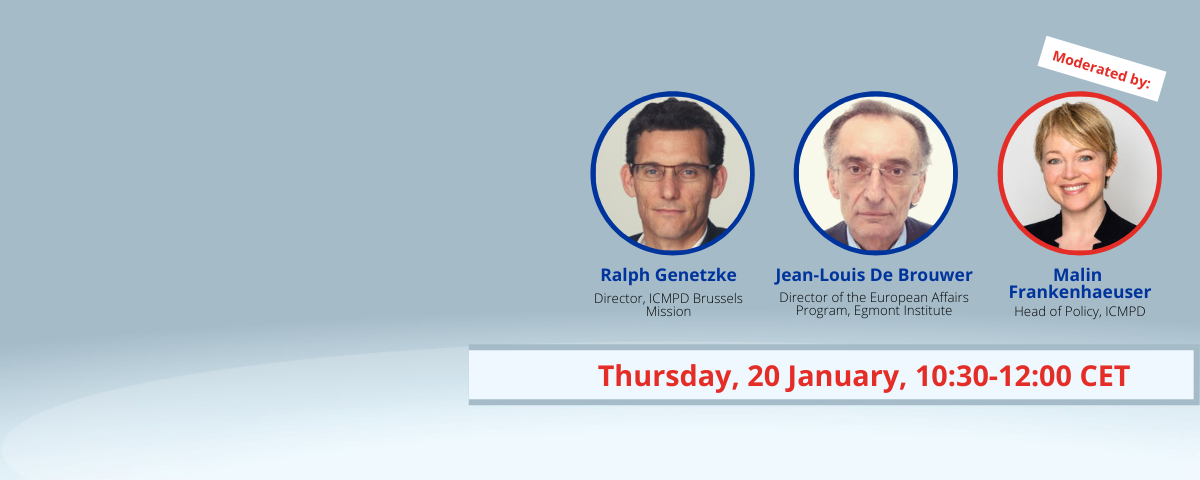 Moderated by:

Ralph Genetzke
Director, ICMPD Brussels Mission

Jean-Louis De Brouwer
Director of the European Affairs Program, Egmont Institute

Malin Frankenhaeuser
Head of Policy, ICMPD

Thursday, 20 January, 10:30-12:00 CET